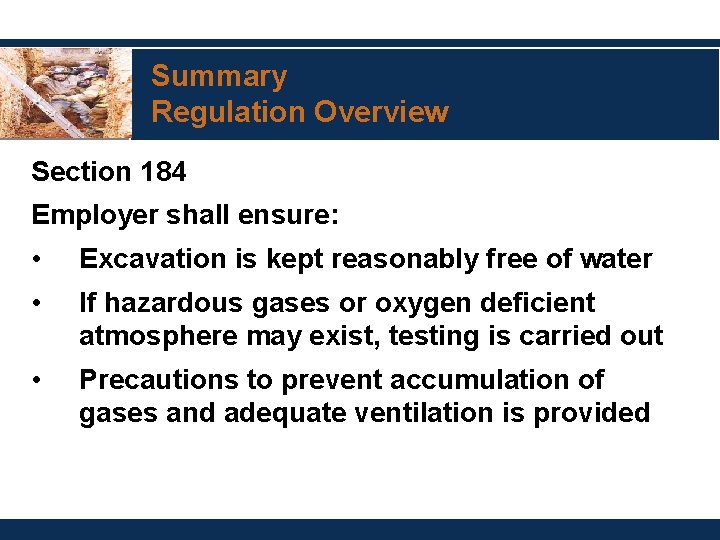 Summary
Regulation Overview

Section 184

Employer shall ensure:

• Excavation is kept reasonably free of water

• If hazardous gases or oxygen deficient atmosphere may exist, testing is carried out

• Precautions to prevent accumulation of gases and adequate ventilation is provided